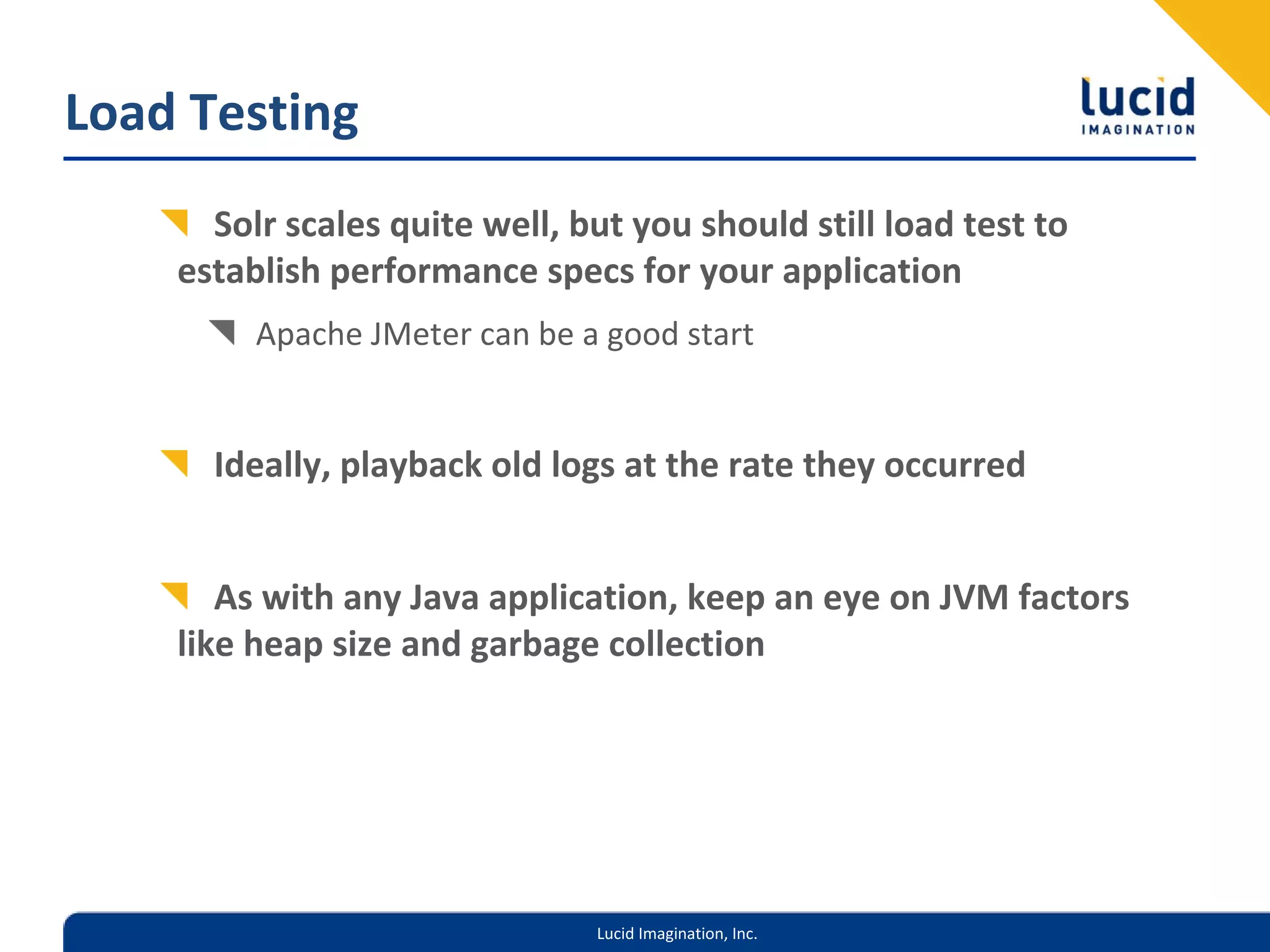 Load Testing

lucid
IMAGINATION

Solr scales quite well, but you should still load test to establish performance specs for your application

Apache JMeter can be a good start

Ideally, playback old logs at the rate they occurred

As with any Java application, keep an eye on JVM factors like heap size and garbage collection

Lucid Imagination, Inc.